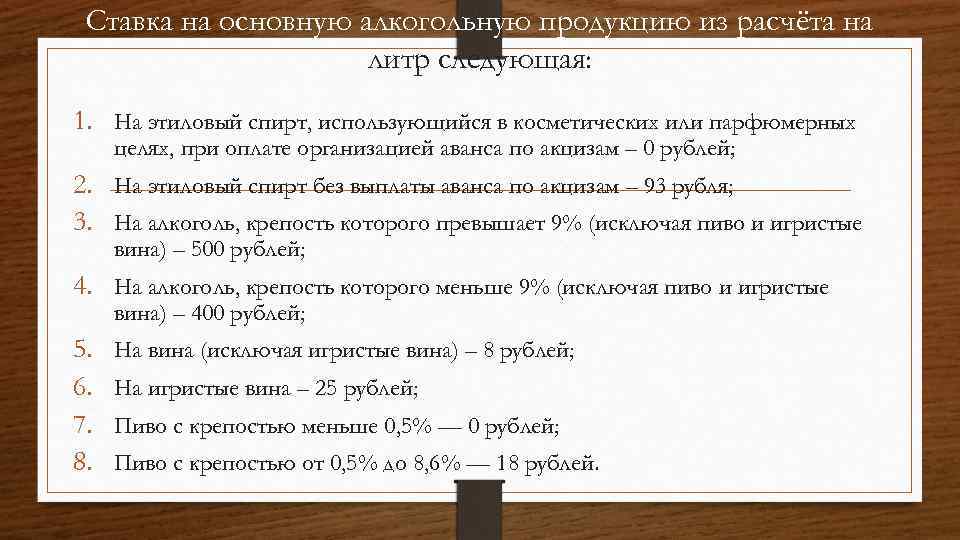 Ставка на основную алкогольную продукцию из расчёта на литр следующая:

1. На этиловый спирт, использующийся в косметических или парфюмерных целях, при оплате организацией аванса по акцизам – 0 рублей;
2. На этиловый спирт без выплаты аванса по акцизам – 93 рубля;
3. На алкоголь, крепость которого превышает 9% (исключая пиво и игристые вина) – 500 рублей;
4. На алкоголь, крепость которого меньше 9% (исключая пиво и игристые вина) – 400 рублей;
5. На вина (исключая игристые вина) – 8 рублей;
6. На игристые вина – 25 рублей;
7. Пиво с крепостью меньше 0,5% — 0 рублей;
8. Пиво с крепостью от 0,5% до 8,6% — 18 рублей.